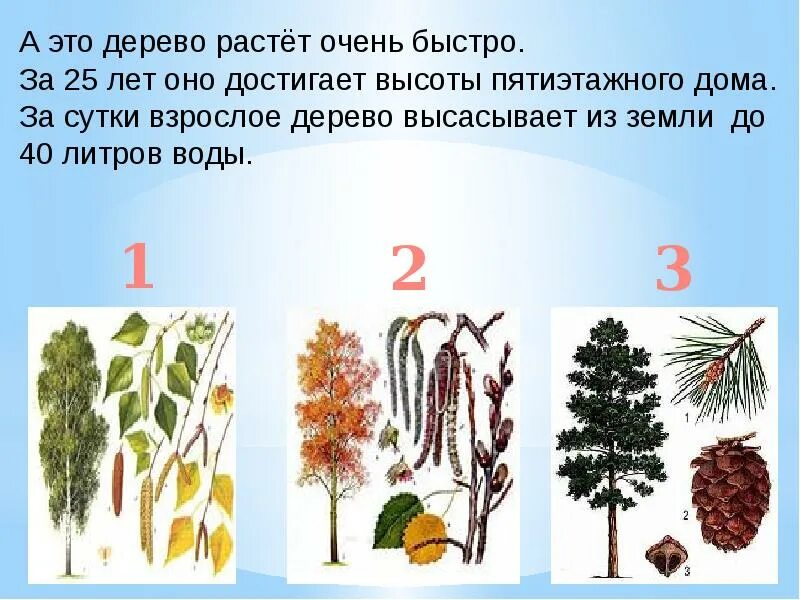 А это дерево растёт очень быстро.
За 25 лет оно достигает высоты пятиэтажного дома.
За сутки взрослое дерево высасывает из земли до 40 литров воды.

1

2

3

1

2

3